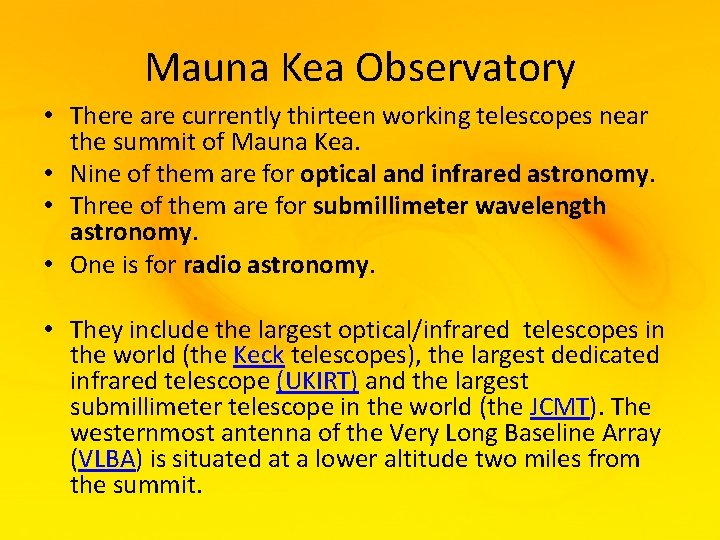 Mauna Kea Observatory

• There are currently thirteen working telescopes near the summit of Mauna Kea.
• Nine of them are for optical and infrared astronomy.
• Three of them are for submillimeter wavelength astronomy.
• One is for radio astronomy.

• They include the largest optical/infrared telescopes in the world (the Keck telescopes), the largest dedicated infrared telescope (UKIRT) and the largest submillimeter telescope in the world (the JCMT). The westernmost antenna of the Very Long Baseline Array (VLBA) is situated at a lower altitude two miles from the summit.